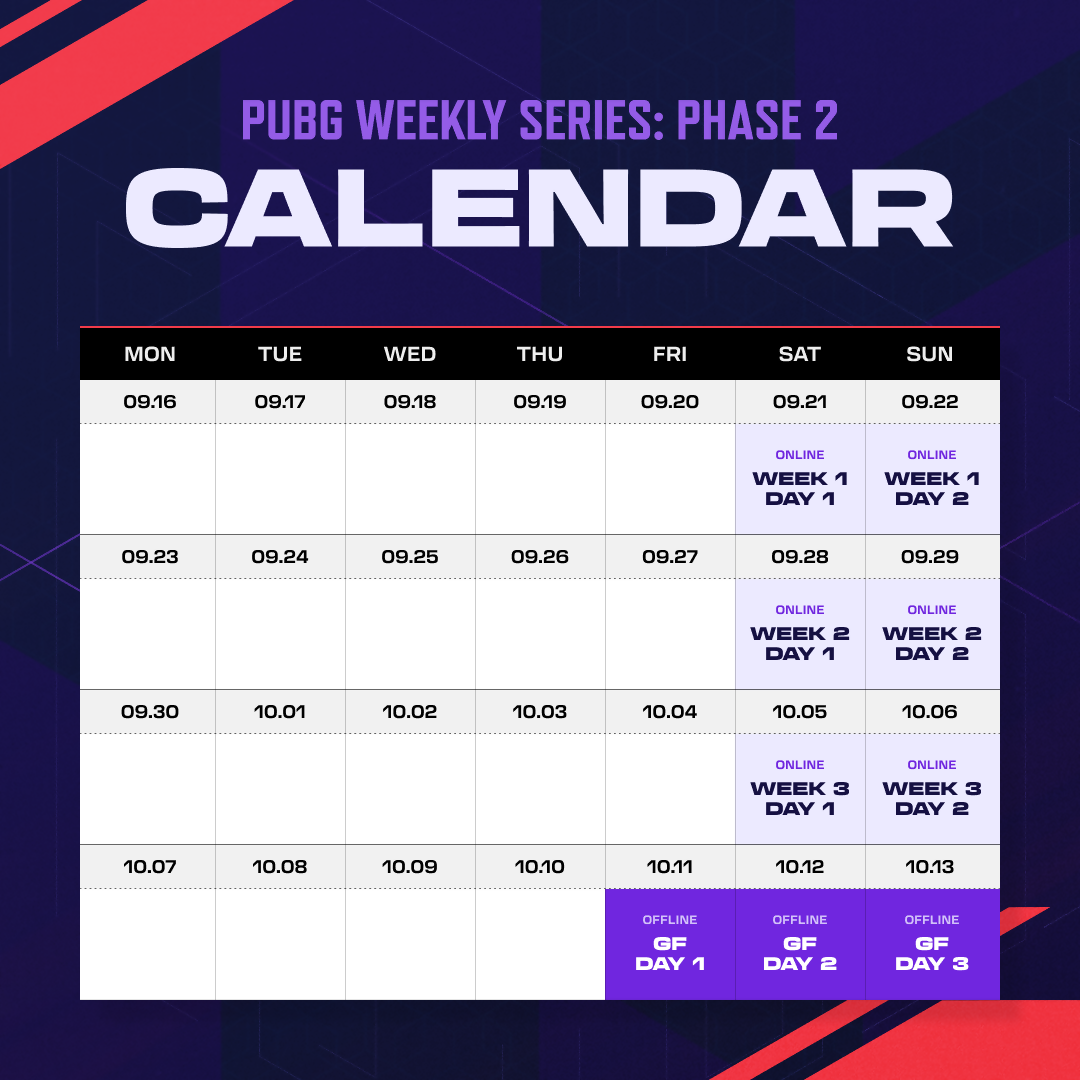 PUBG WEEKLY SERIES: PHASE 2
CALENDAR

| MON | TUE | WED | THU | FRI | SAT | SUN |
|---|---|---|---|---|---|---|
| 09.16 | 09.17 | 09.18 | 09.19 | 09.20 | 09.21 | 09.22 |
| | | | | | ONLINE WEEK 1 DAY 1 | ONLINE WEEK 1 DAY 2 |
| 09.23 | 09.24 | 09.25 | 09.26 | 09.27 | 09.28 | 09.29 |
| | | | | | ONLINE WEEK 2 DAY 1 | ONLINE WEEK 2 DAY 2 |
| 09.30 | 10.01 | 10.02 | 10.03 | 10.04 | 10.05 | 10.06 |
| | | | | | ONLINE WEEK 3 DAY 1 | ONLINE WEEK 3 DAY 2 |
| 10.07 | 10.08 | 10.09 | 10.10 | 10.11 | 10.12 | 10.13 |
| | | | | OFFLINE GF DAY 1 | OFFLINE GF DAY 2 | OFFLINE GF DAY 3 |